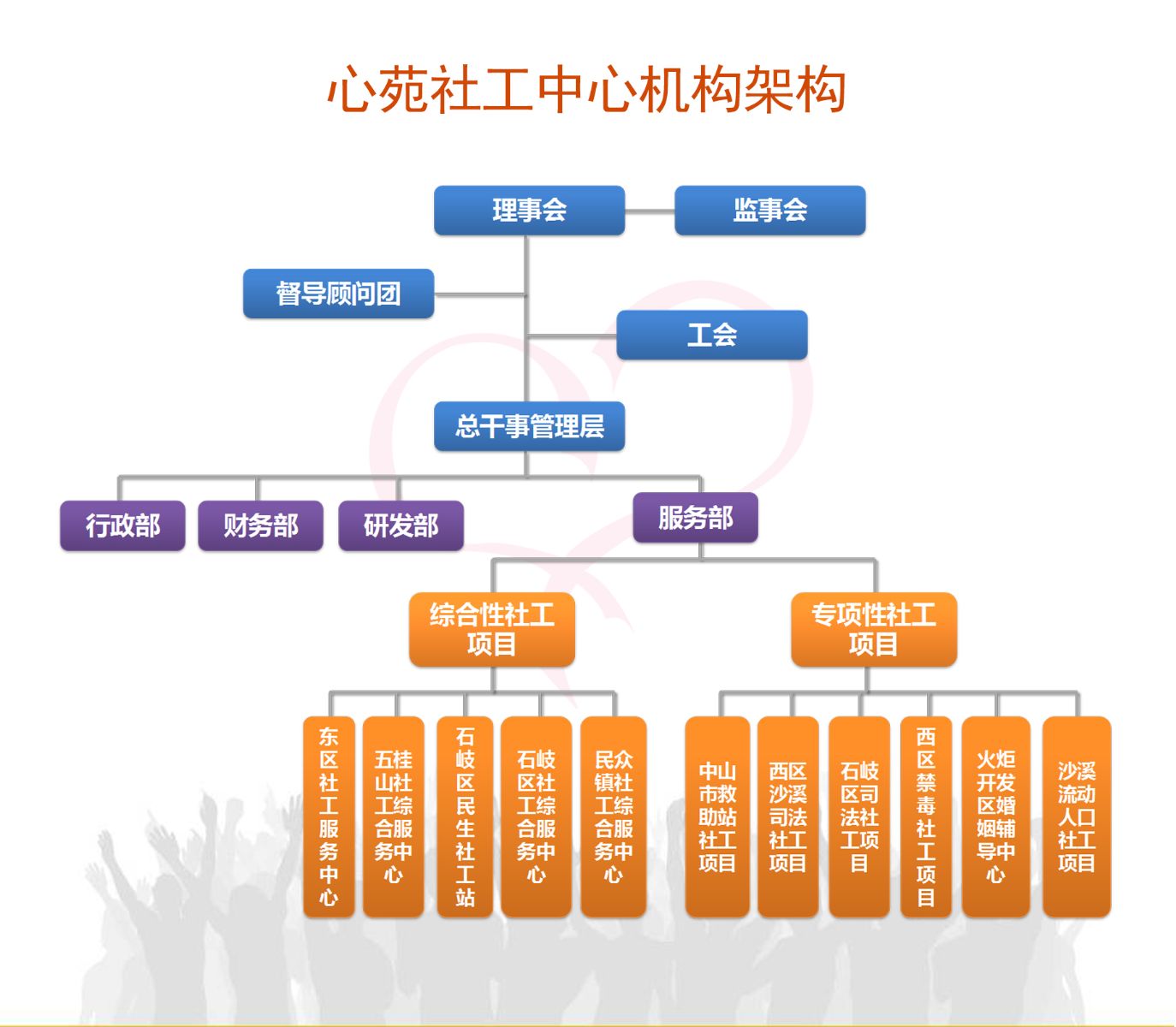 心苑社工中心机构架构

理事会

监事会

督导顾问团

工会

总干事管理层

行政部

财务部

研发部

服务部

综合性社工项目

专项性社工项目

东区社工服务中心

五桂山社工综合服务中心

石岐区民生社工站

石岐区社工综合服务中心

民众镇社工综合服务中心

中山市救助站社工项目

西区沙溪司法社工项目

石岐区司法社工项目

西区禁毒社工项目

火炬开发区婚姻辅导中心

沙溪流动人口社工项目